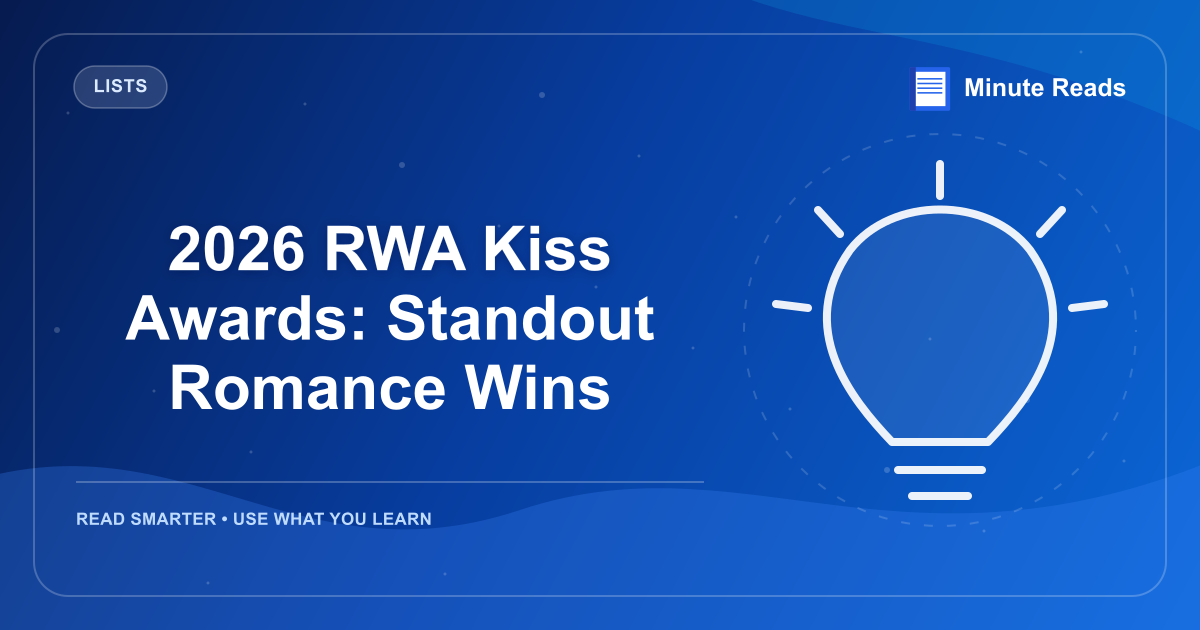 LISTS

Minute Reads

2026 RWA Kiss Awards: Standout Romance Wins

READ SMARTER • USE WHAT YOU LEARN